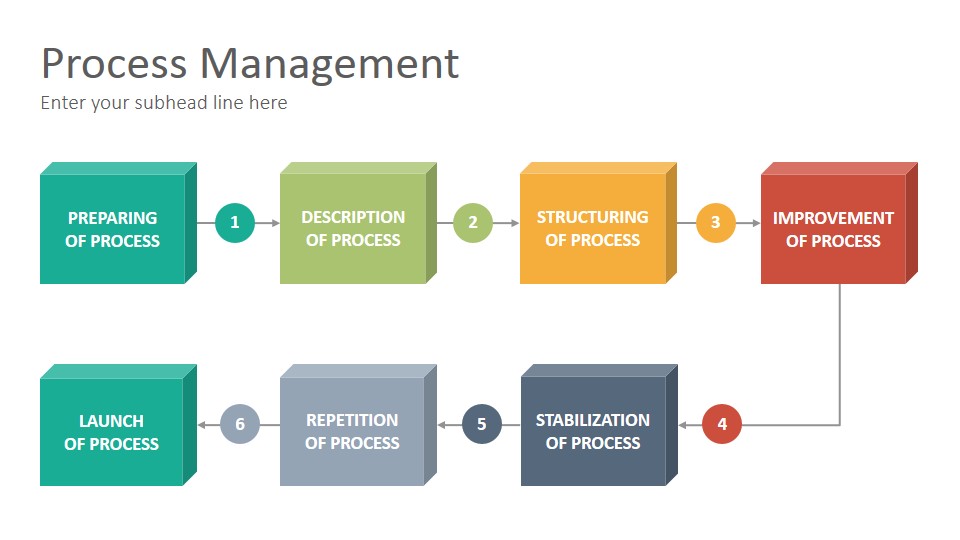 Process Management

Enter your subhead line here

PREPARING OF PROCESS

1

DESCRIPTION OF PROCESS

2

STRUCTURING OF PROCESS

3

IMPROVEMENT OF PROCESS

4

STABILIZATION OF PROCESS

5

REPETITION OF PROCESS

6

LAUNCH OF PROCESS